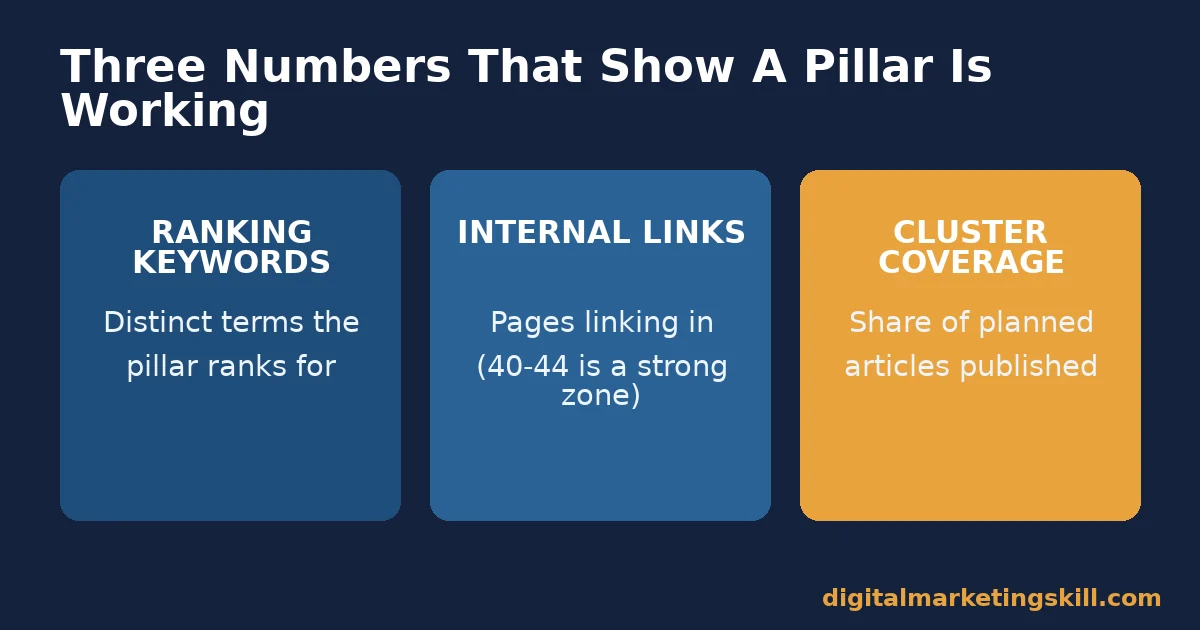 Three Numbers That Show A Pillar Is Working

RANKING KEYWORDS

Distinct terms the pillar ranks for

INTERNAL LINKS

Pages linking in

(40-44 is a strong zone)

CLUSTER COVERAGE

Share of planned articles published

digitalmarketingskill.com